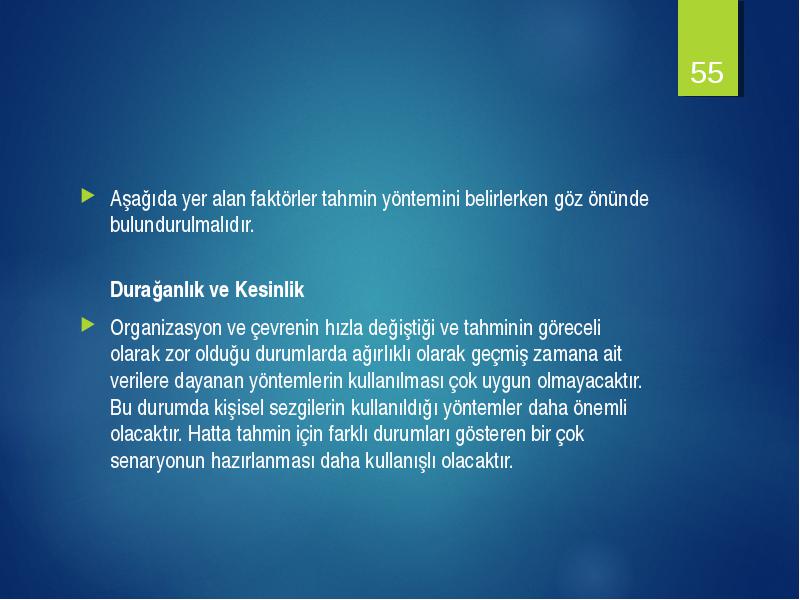 55

Aşağıda yer alan faktörler tahmin yöntemini belirlerken göz önünde bulundurulmalıdır.

Durağanlık ve Kesinlik

Organizasyon ve çevrenin hızla değiştiği ve tahminin göreceli olarak zor olduğu durumlarda ağırlıklı olarak geçmiş zamana ait verilere dayanan yöntemlerin kullanılması çok uygun olmayacaktır. Bu durumda kişisel sezgilerin kullanıldığı yöntemler daha önemli olacaktır. Hatta tahmin için farklı durumları gösteren bir çok senaryonun hazırlanması daha kullanışlı olacaktır.